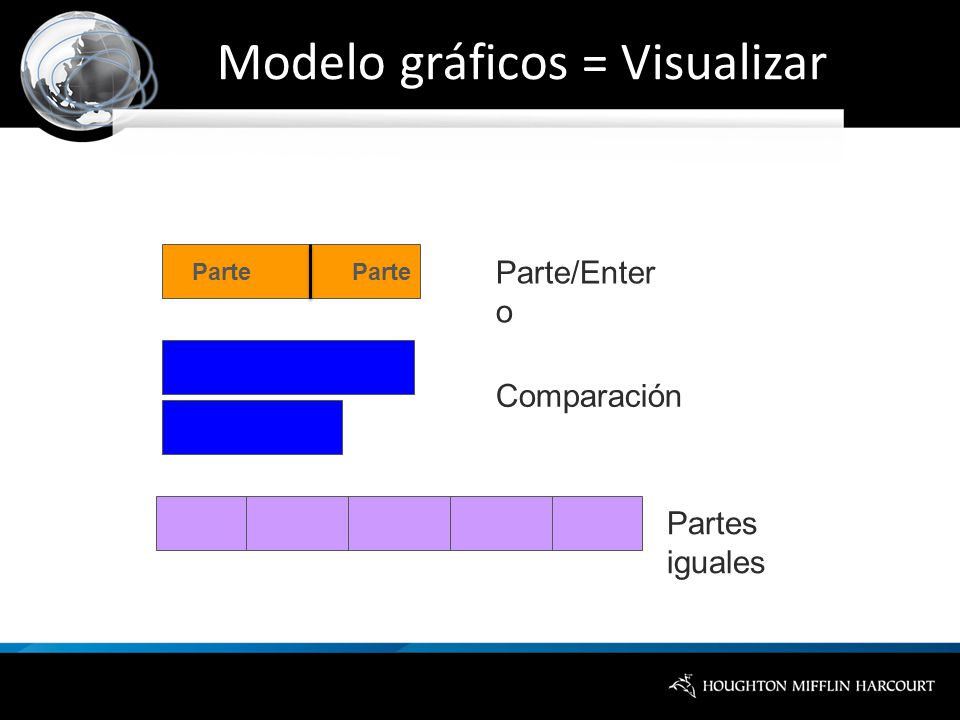 Modelo gráficos = Visualizar

Parte Parte

Parte/Entero

Comparación

Partes iguales

HOUGHTON MIFFLIN HARCOURT